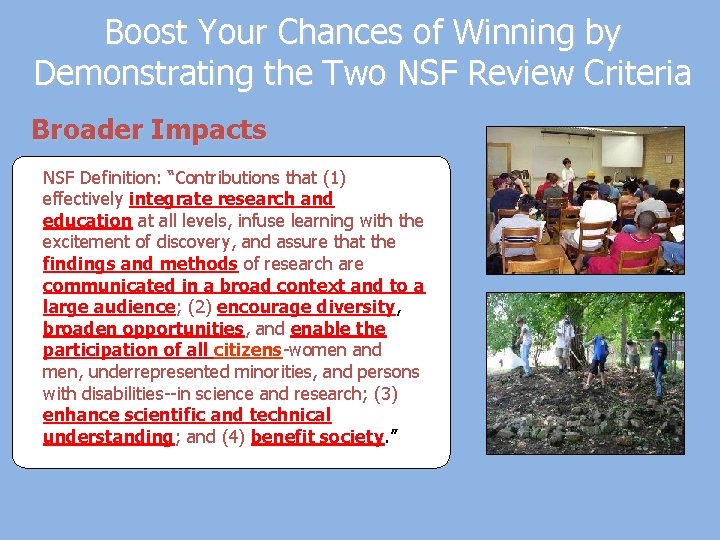 Boost Your Chances of Winning by Demonstrating the Two NSF Review Criteria

Broader Impacts

NSF Definition: "Contributions that (1) effectively integrate research and education at all levels, infuse learning with the excitement of discovery, and assure that the findings and methods of research are communicated in a broad context and to a large audience; (2) encourage diversity, broaden opportunities, and enable the participation of all citizens-women and men, underrepresented minorities, and persons with disabilities--in science and research; (3) enhance scientific and technical understanding; and (4) benefit society."